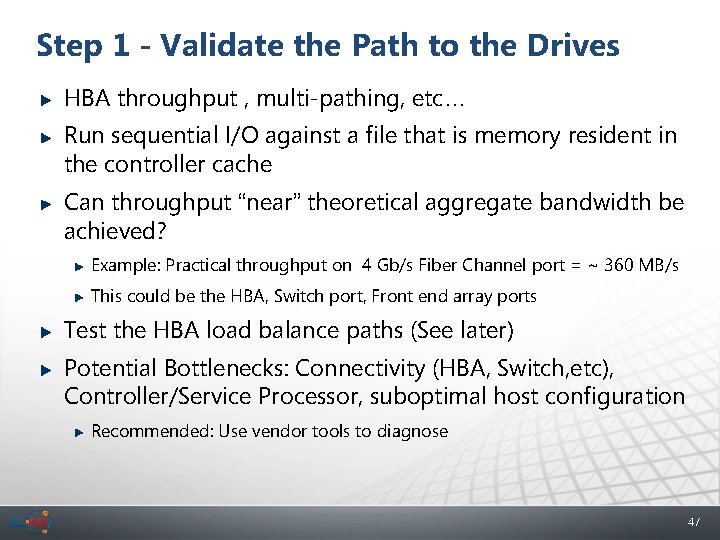 Step 1 - Validate the Path to the Drives

HBA throughput , multi-pathing, etc…

Run sequential I/O against a file that is memory resident in the controller cache

Can throughput “near” theoretical aggregate bandwidth be achieved?

Example: Practical throughput on 4 Gb/s Fiber Channel port = ~ 360 MB/s

This could be the HBA, Switch port, Front end array ports

Test the HBA load balance paths (See later)

Potential Bottlenecks: Connectivity (HBA, Switch,etc), Controller/Service Processor, suboptimal host configuration

Recommended: Use vendor tools to diagnose

47